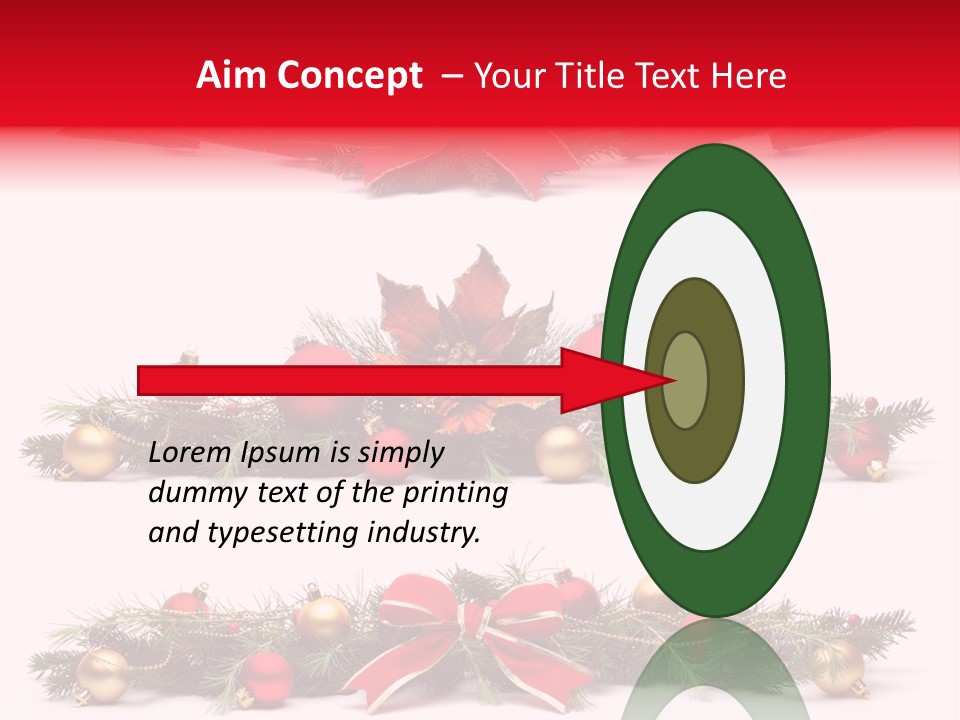 Aim Concept – Your Title Text Here

Lorem Ipsum is simply dummy text of the printing and typesetting industry.